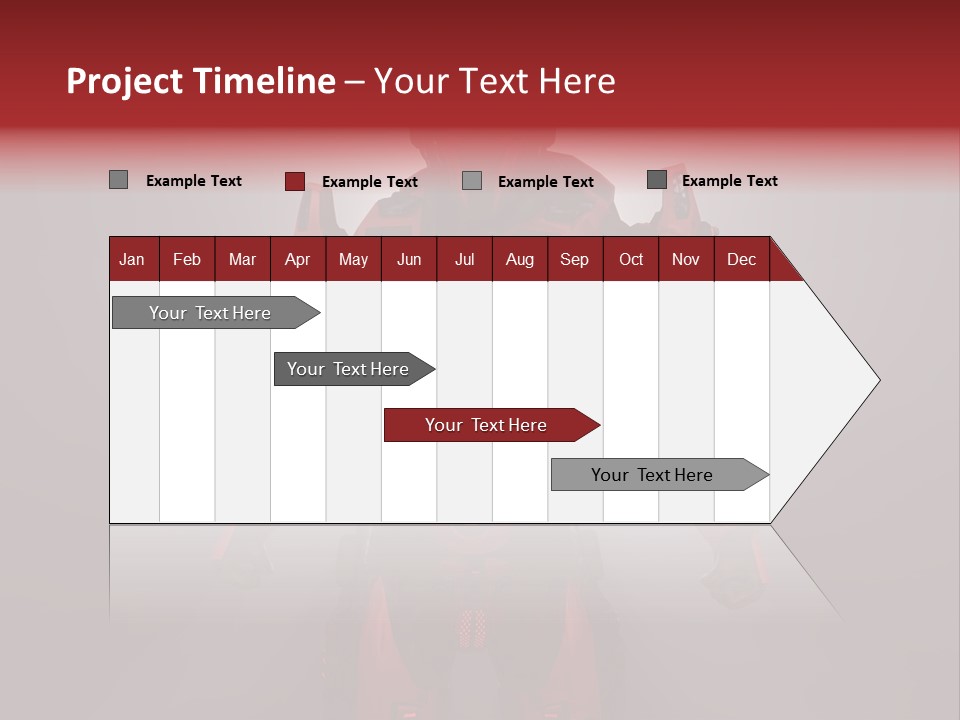 Project Timeline – Your Text Here

Example Text
Example Text
Example Text
Example Text

| Jan | Feb | Mar | Apr | May | Jun | Jul | Aug | Sep | Oct | Nov | Dec |
|---|---|---|---|---|---|---|---|---|---|---|---|

Your Text Here

Your Text Here

Your Text Here

Your Text Here